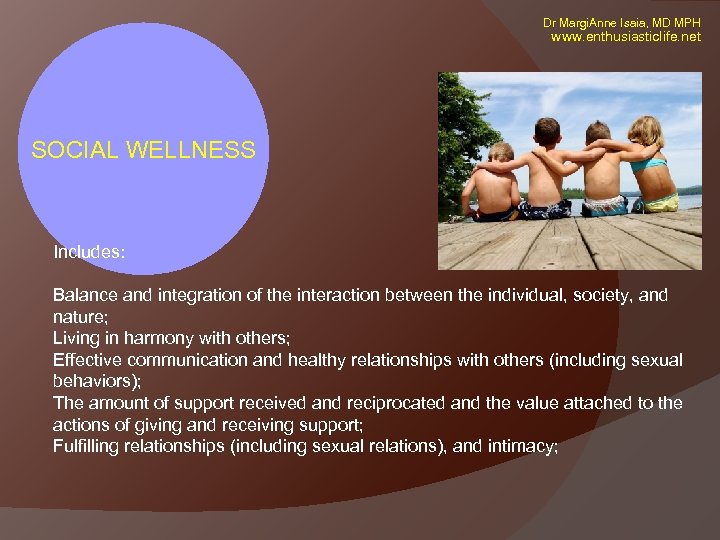 Dr MargiAnne Isaia, MD MPH
www.enthusiasticlife.net

SOCIAL WELLNESS

Includes:

Balance and integration of the interaction between the individual, society, and nature;
Living in harmony with others;
Effective communication and healthy relationships with others (including sexual behaviors);
The amount of support received and reciprocated and the value attached to the actions of giving and receiving support;
Fulfilling relationships (including sexual relations), and intimacy;